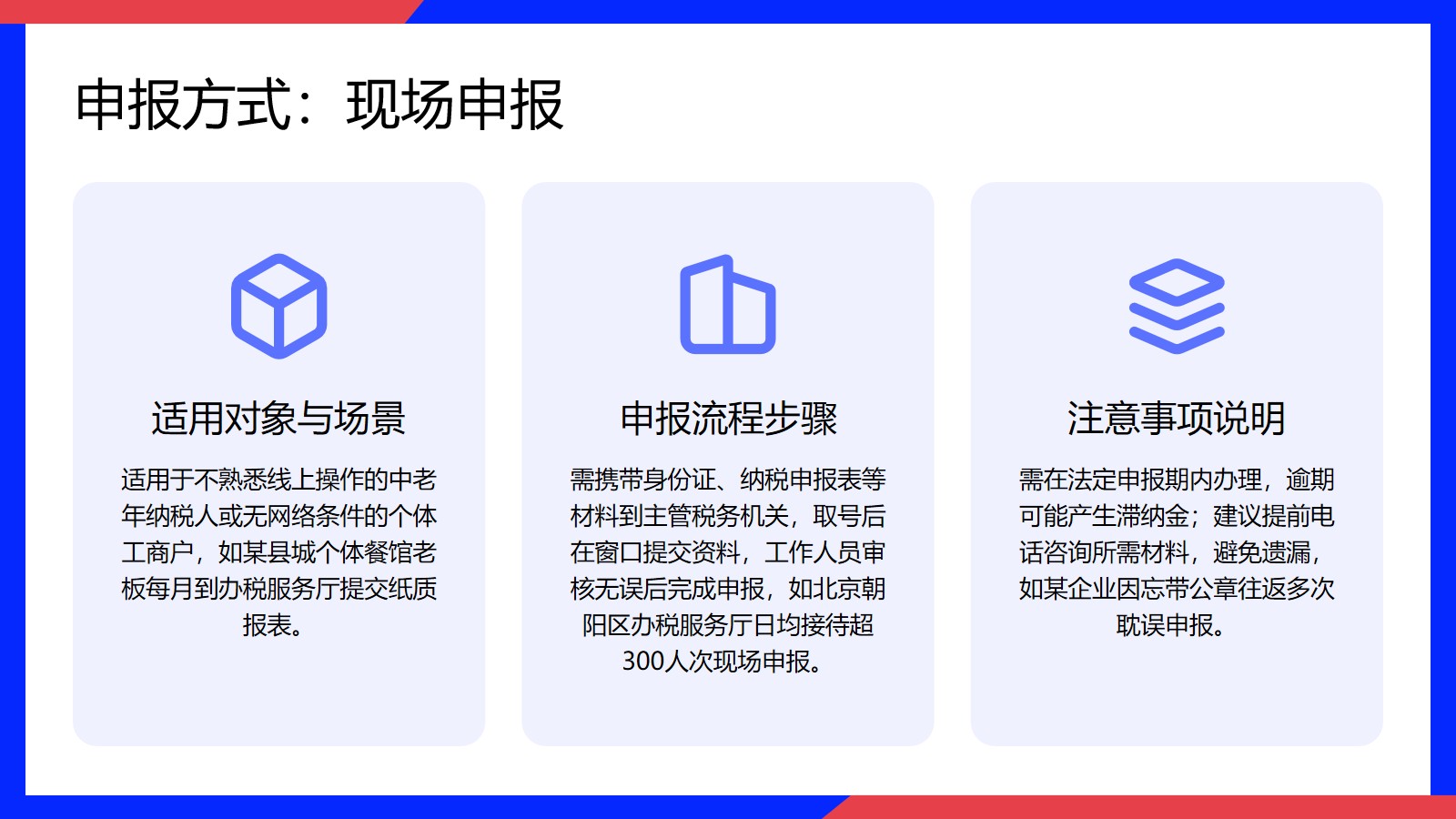 申报方式：现场申报

适用对象与场景

适用于不熟悉线上操作的中老年纳税人或无网络条件的个体工商户，如某县城个体餐馆老板每月到办税服务厅提交纸质报表。

申报流程步骤

需携带身份证、纳税申报表等材料到主管税务机关，取号后在窗口提交资料，工作人员审核无误后完成申报，如北京朝阳区办税服务厅日均接待超300人次现场申报。

注意事项说明

需在法定申报期内办理，逾期可能产生滞纳金；建议提前电话咨询所需材料，避免遗漏，如某企业因忘带公章往返多次耽误申报。